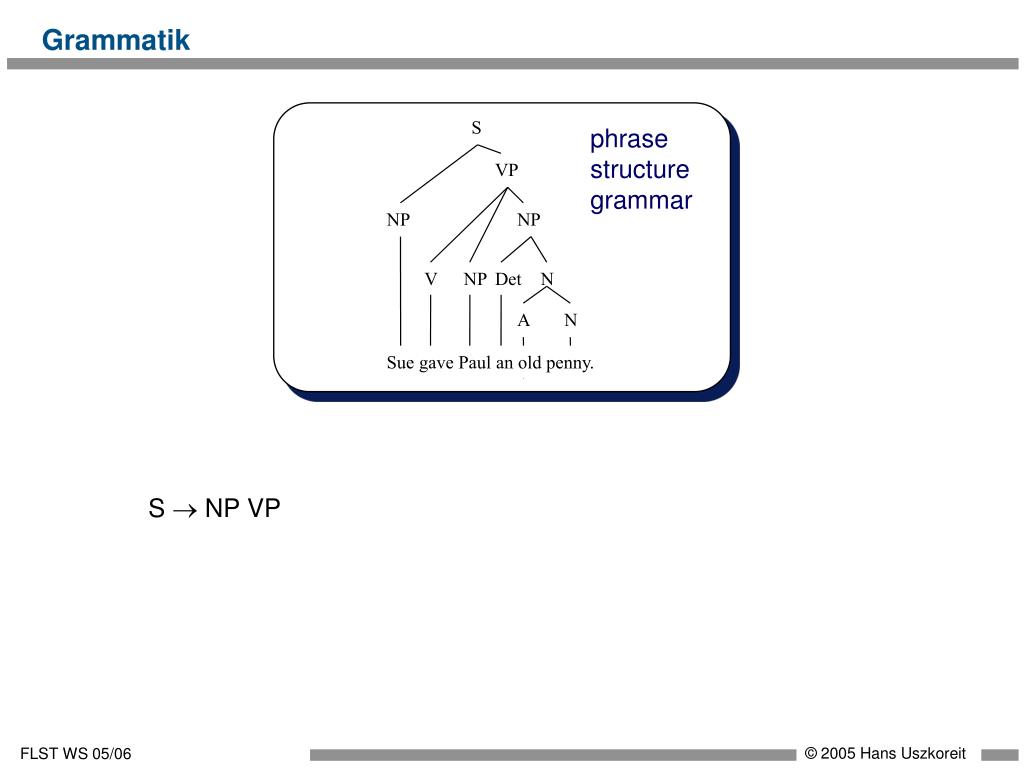 Grammatik

S

VP

NP

NP

V

NP

Det

N

A

N

Sue gave Paul an old penny.

phrase structure grammar

S $\rightarrow$ NP VP

FLST WS 05/06

© 2005 Hans Uszkoreit